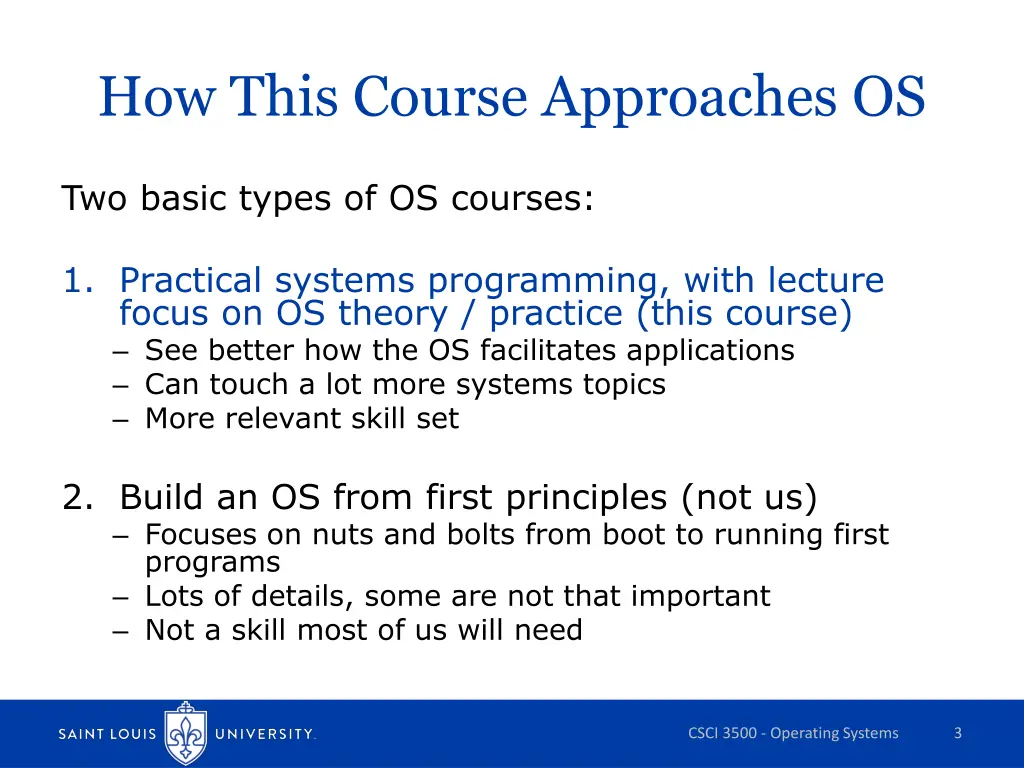 How This Course Approaches OS

Two basic types of OS courses:

1. Practical systems programming, with lecture focus on OS theory / practice (this course)
– See better how the OS facilitates applications
– Can touch a lot more systems topics
– More relevant skill set

2. Build an OS from first principles (not us)
– Focuses on nuts and bolts from boot to running first programs
– Lots of details, some are not that important
– Not a skill most of us will need

SAINT LOUIS UNIVERSITY.

CSCI 3500 - Operating Systems

3